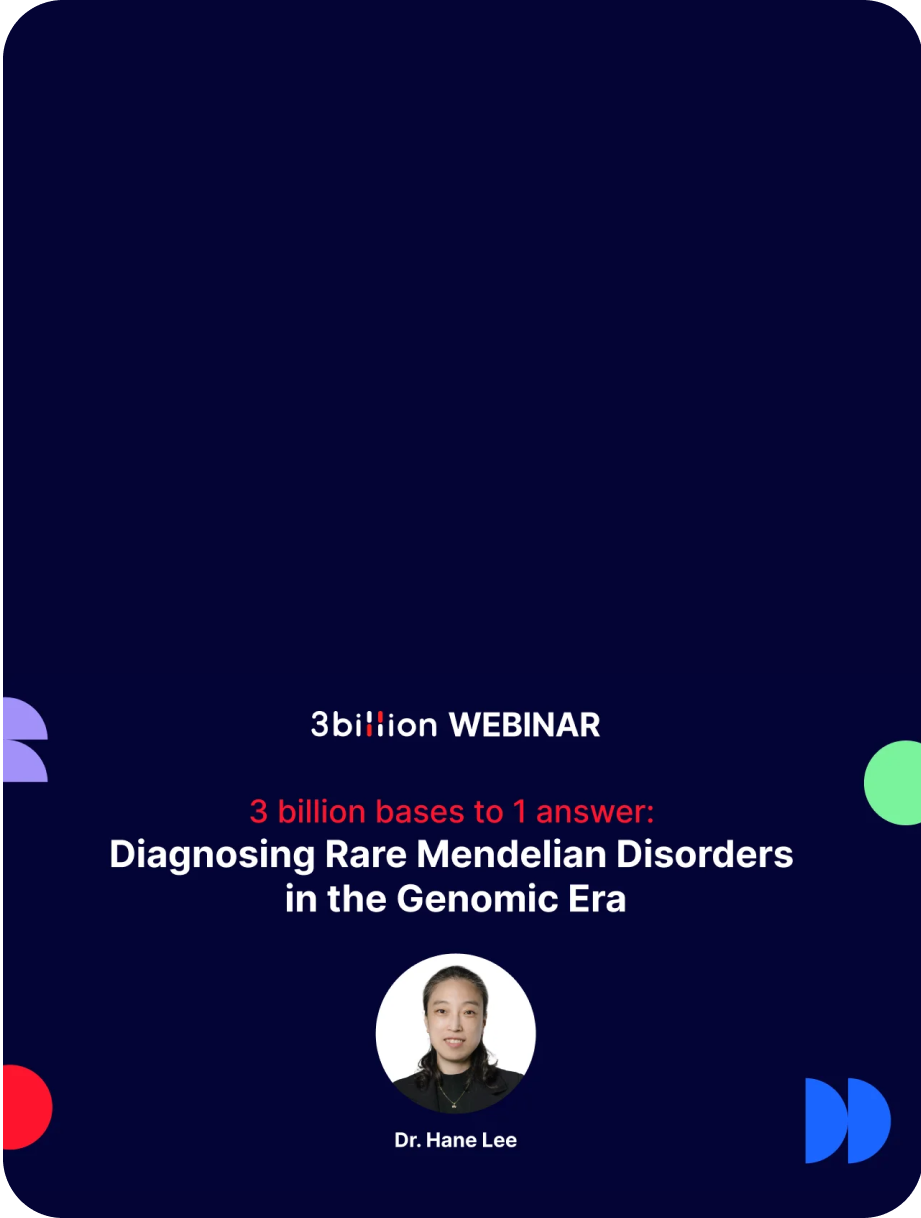 3billion WEBINAR

3 billion bases to 1 answer:
Diagnosing Rare Mendelian Disorders in the Genomic Era

Dr. Hane Lee